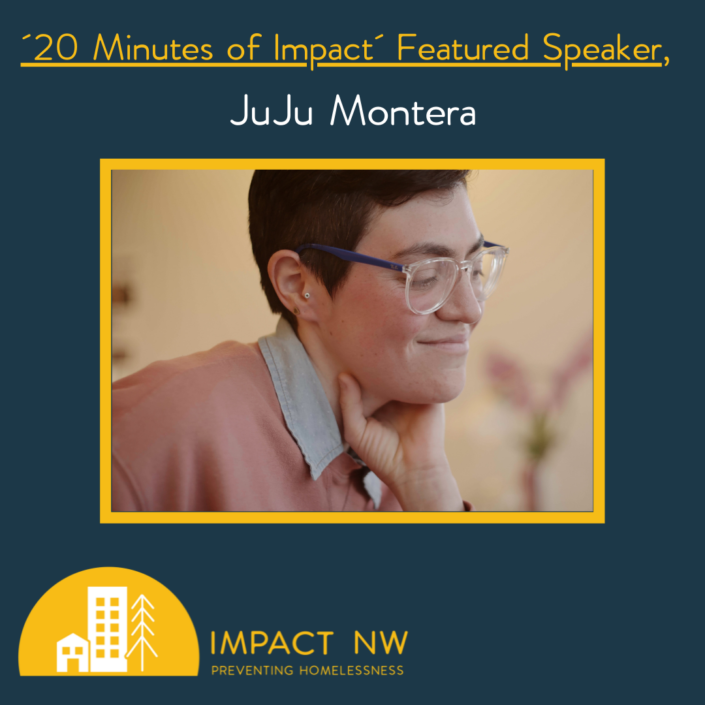 ´20 Minutes of Impact´ Featured Speaker,

JuJu Montera

IMPACT NW
PREVENTING HOMELESSNESS